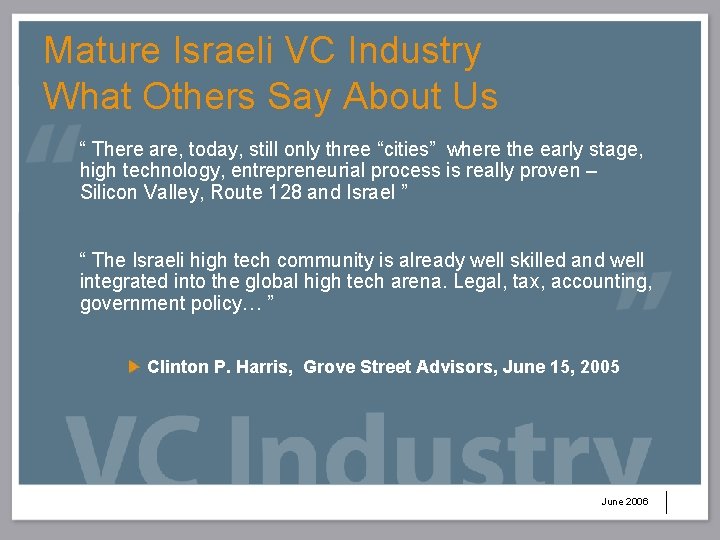 Mature Israeli VC Industry
What Others Say About Us

“ There are, today, still only three “cities” where the early stage, high technology, entrepreneurial process is really proven – Silicon Valley, Route 128 and Israel ”

“ The Israeli high tech community is already well skilled and well integrated into the global high tech arena. Legal, tax, accounting, government policy… ”

Clinton P. Harris, Grove Street Advisors, June 15, 2005

VC Industry

June 2006